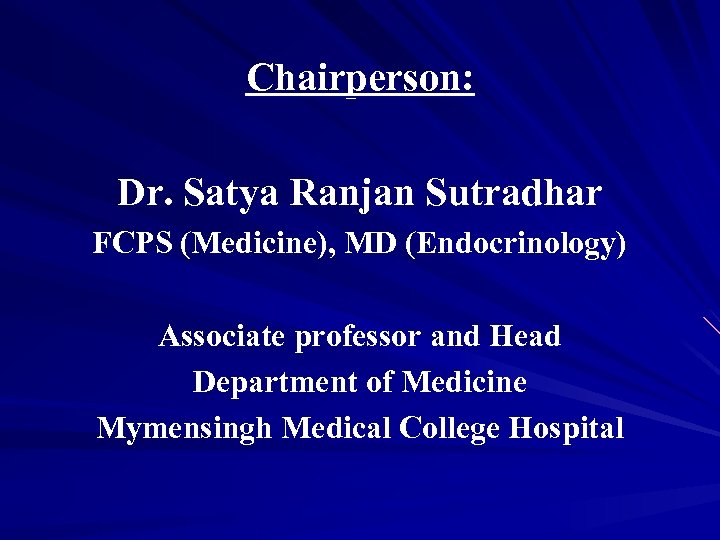 Chairperson:

Dr. Satya Ranjan Sutradhar
FCPS (Medicine), MD (Endocrinology)

Associate professor and Head
Department of Medicine
Mymensingh Medical College Hospital